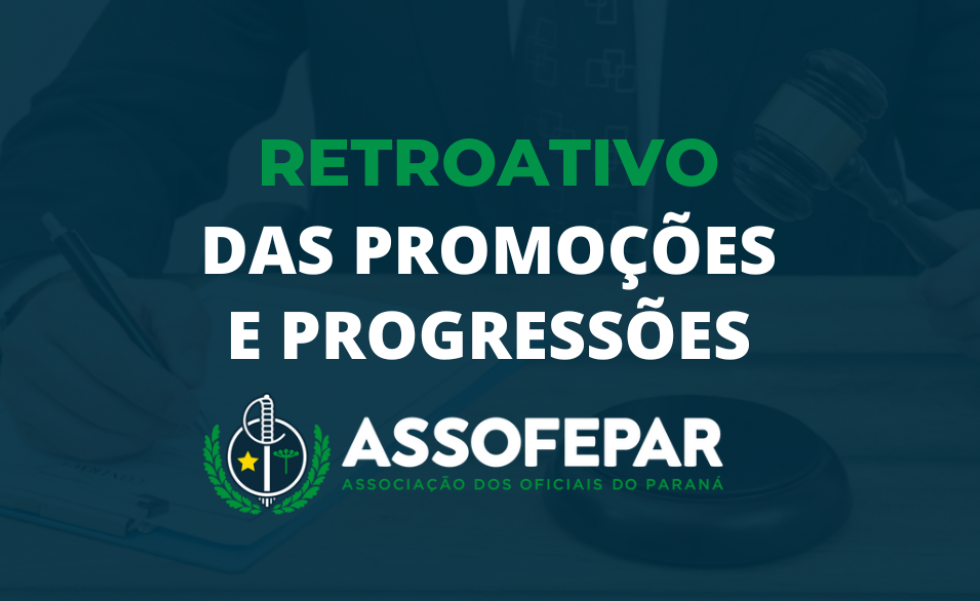 RETROATIVO
DAS PROMOÇÕES
E PROGRESSÕES

ASSOFEPAR
ASSOCIAÇÃO DOS OFICIAIS DO PARANÁ